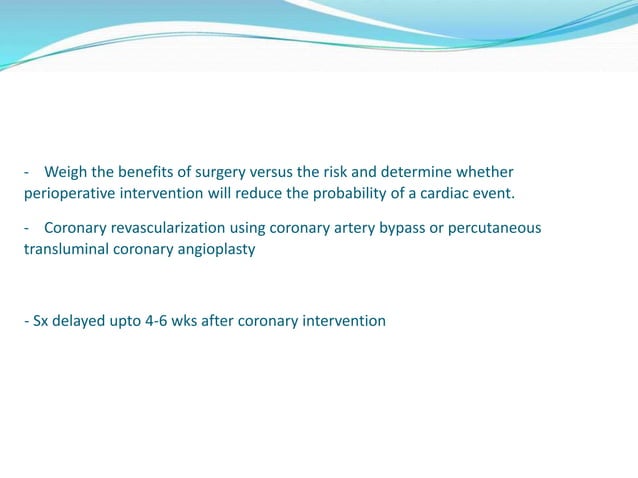 - Weigh the benefits of surgery versus the risk and determine whether perioperative intervention will reduce the probability of a cardiac event.

- Coronary revascularization using coronary artery bypass or percutaneous transluminal coronary angioplasty

- Sx delayed upto 4-6 wks after coronary intervention